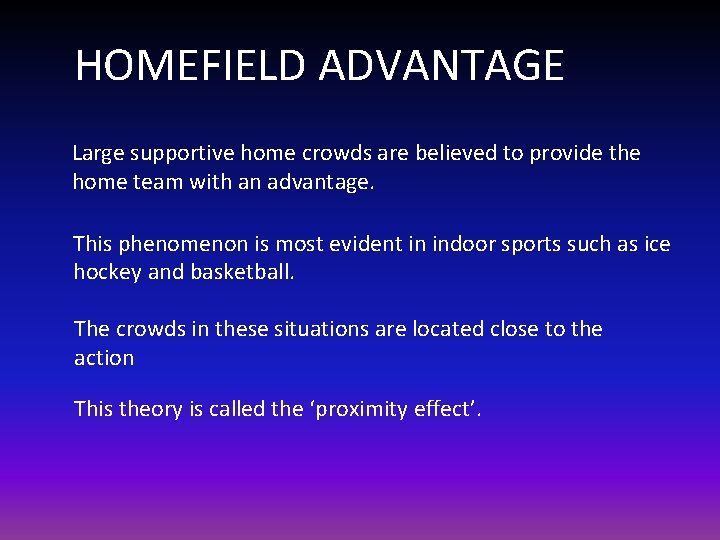 HOMEFIELD ADVANTAGE

Large supportive home crowds are believed to provide the home team with an advantage.

This phenomenon is most evident in indoor sports such as ice hockey and basketball.

The crowds in these situations are located close to the action

This theory is called the ‘proximity effect’.